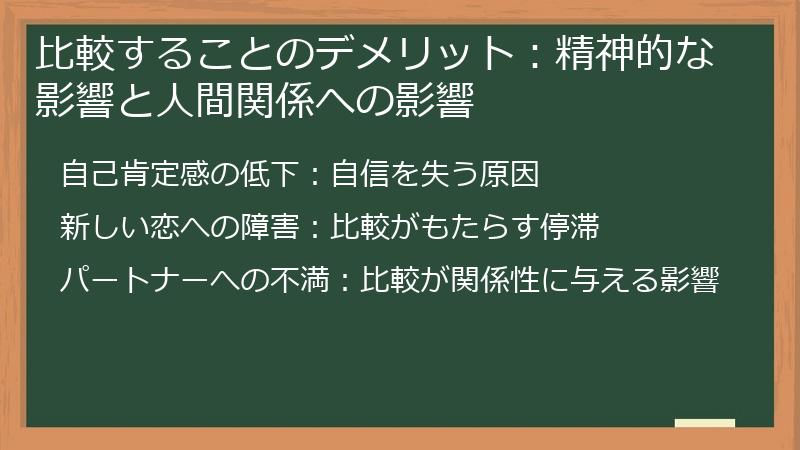 比較することのデメリット：精神的な影響と人間関係への影響

自己肯定感の低下：自信を失う原因

新しい恋への障害：比較がもたらす停滞

パートナーへの不満：比較が関係性に与える影響